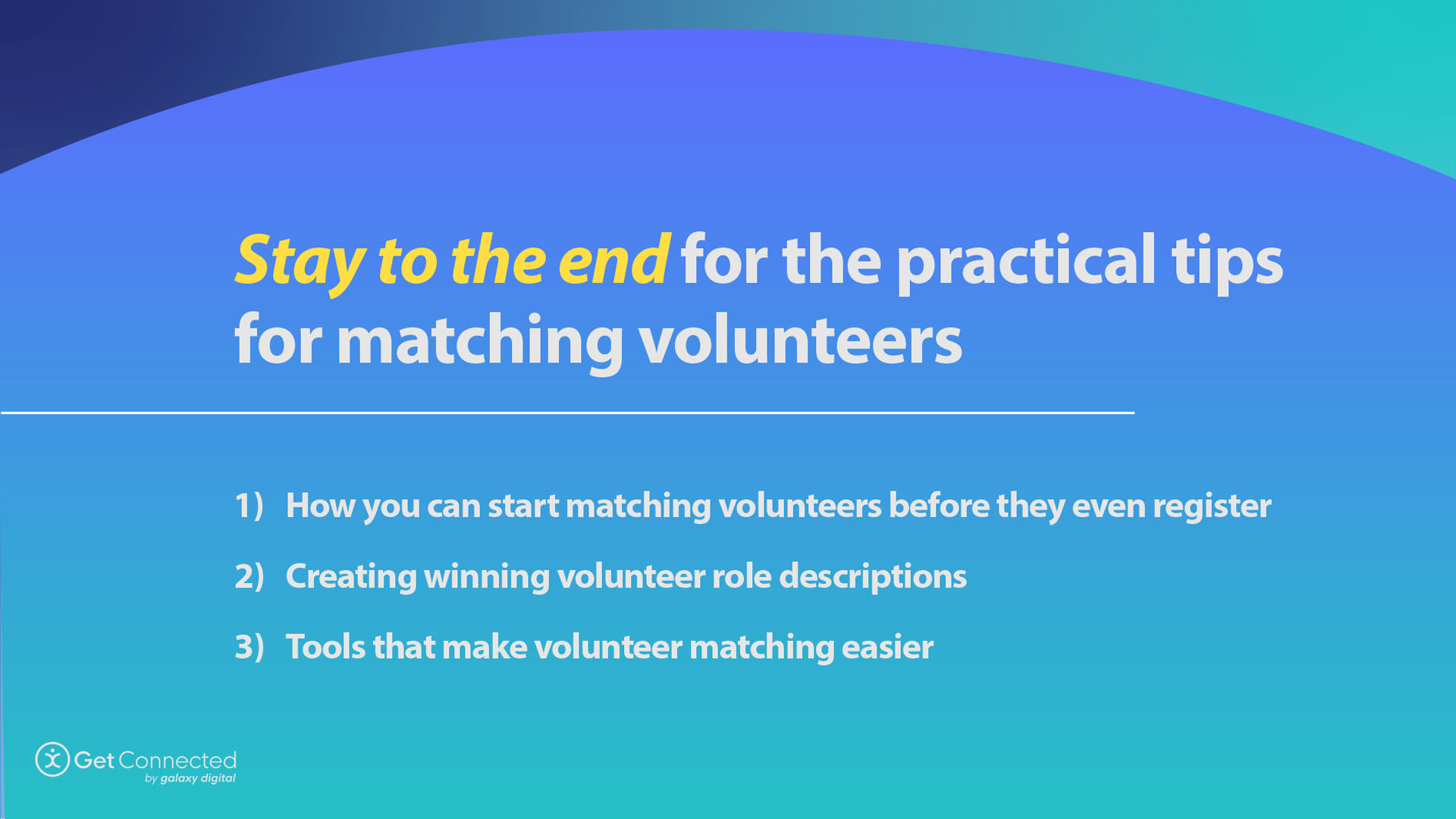 Stay to the end for the practical tips for matching volunteers

1) How you can start matching volunteers before they even register

2) Creating winning volunteer role descriptions

3) Tools that make volunteer matching easier

Get Connected
by galaxy digital